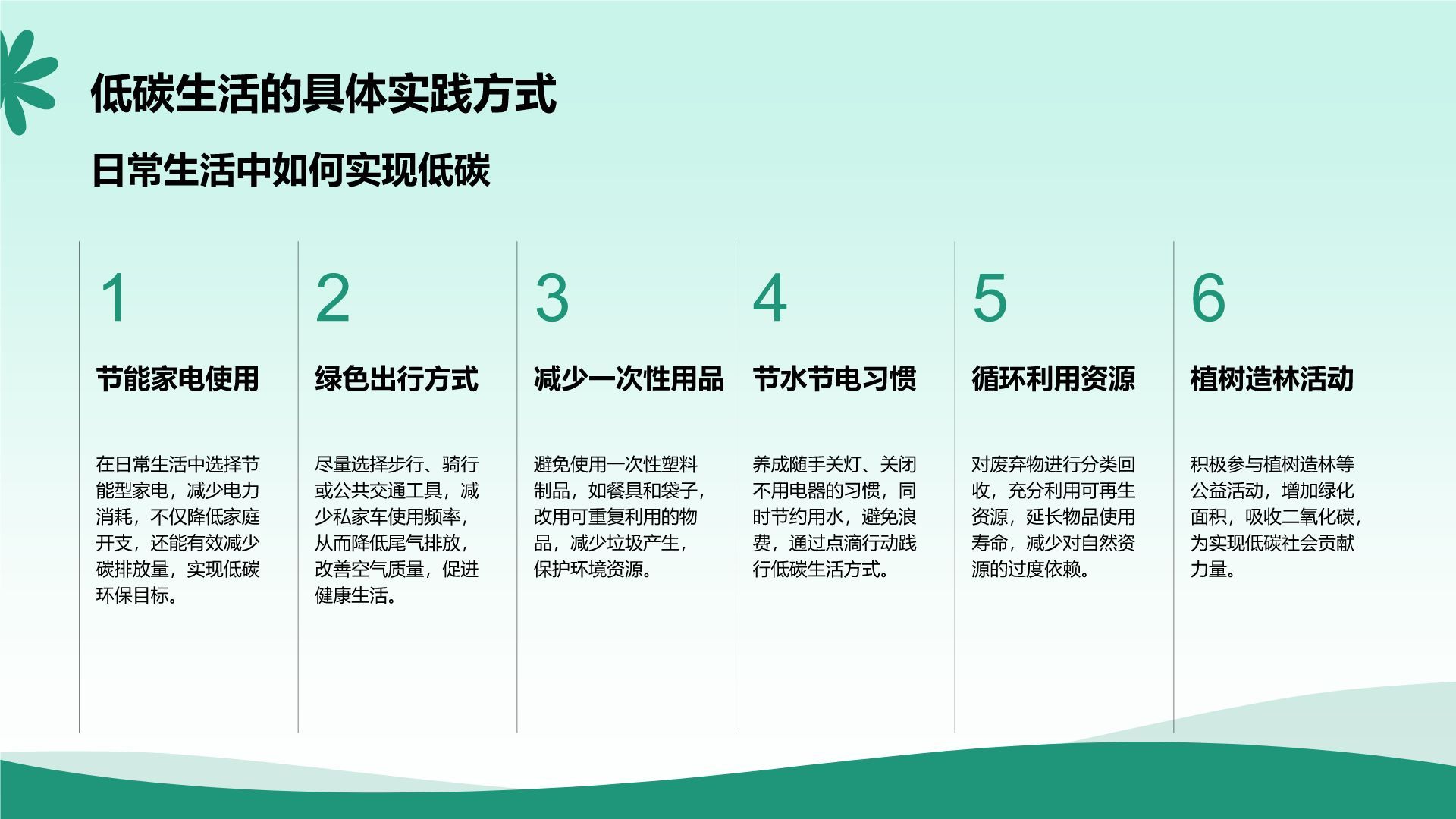 低碳生活的具体实践方式

日常生活中如何实现低碳

1

节能家电使用

在日常生活中选择节能型家电，减少电力消耗，不仅降低家庭开支，还能有效减少碳排放量，实现低碳环保目标。

2

绿色出行方式

尽量选择步行、骑行或公共交通工具，减少私家车使用频率，从而降低尾气排放，改善空气质量，促进健康生活。

3

减少一次性用品

避免使用一次性塑料制品，如餐具和袋子，改用可重复利用的物品，减少垃圾产生，保护环境资源。

4

节水节电习惯

养成随手关灯、关闭不用电器的习惯，同时节约用水，避免浪费，通过点滴行动践行低碳生活方式。

5

循环利用资源

对废弃物进行分类回收，充分利用可再生资源，延长物品使用寿命，减少对自然资源的过度依赖。

6

植树造林活动

积极参与植树造林等公益活动，增加绿化面积，吸收二氧化碳，为实现低碳社会贡献力量。